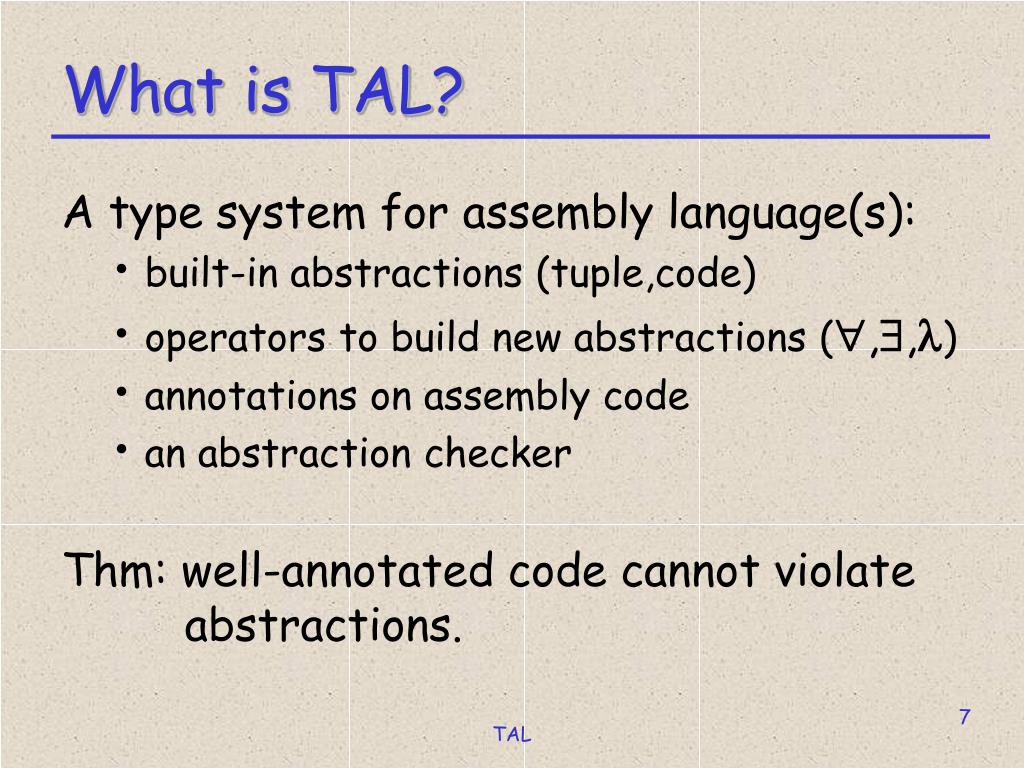 What is TAL?

A type system for assembly language(s):

• built-in abstractions (tuple,code)
• operators to build new abstractions ($\forall$,$\exists$,$\lambda$)
• annotations on assembly code
• an abstraction checker

Thm: well-annotated code cannot violate abstractions.

TAL

7